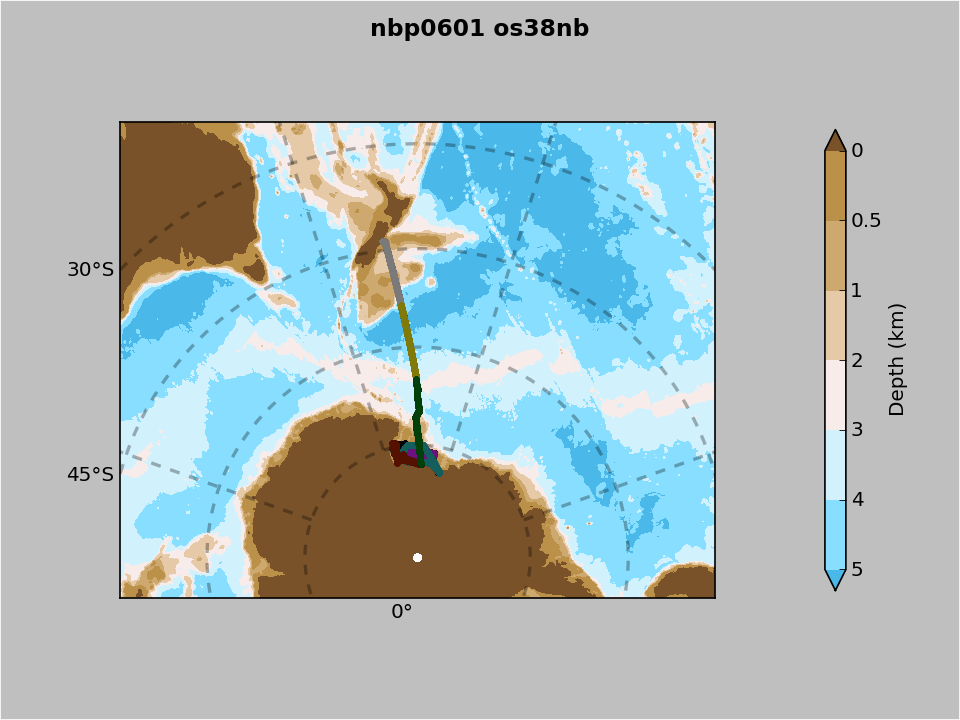 nbp0601 os38nb

30°S
45°S
0°

0
0.5
1
2
3
4
5
Depth (km)